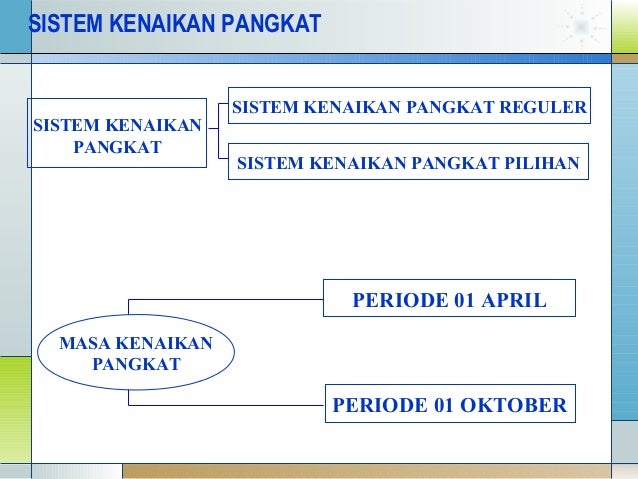 SISTEM KENAIKAN PANGKAT

SISTEM KENAIKAN PANGKAT

SISTEM KENAIKAN PANGKAT REGULER

SISTEM KENAIKAN PANGKAT PILIHAN

MASA KENAIKAN PANGKAT

PERIODE 01 APRIL

PERIODE 01 OKTOBER